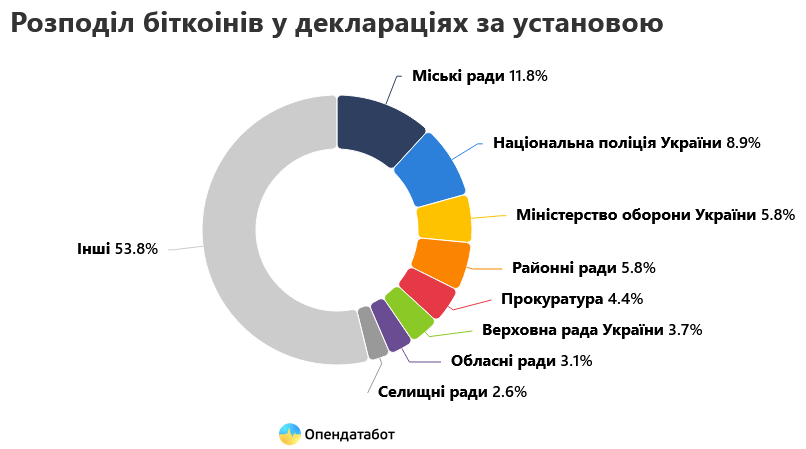 Розподіл біткоінів у деклараціях за установою

Міські ради 11.8%

Національна поліція України 8.9%

Міністерство оборони України 5.8%

Районні ради 5.8%

Прокуратура 4.4%

Верховна рада України 3.7%

Обласні ради 3.1%

Селищні ради 2.6%

Інші 53.8%

Опендатабот